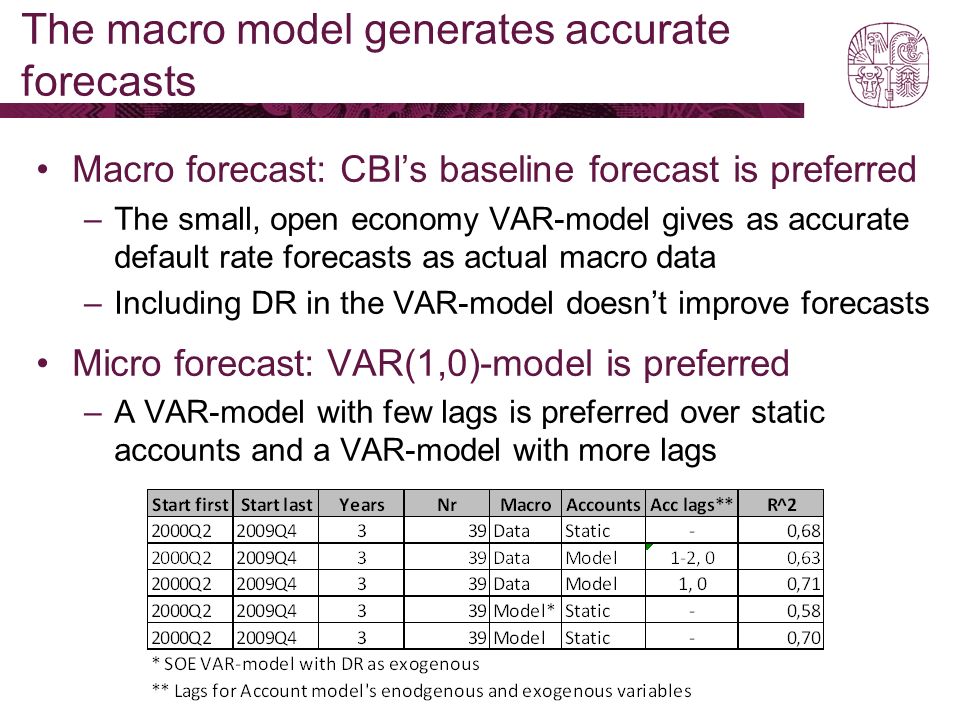 The macro model generates accurate forecasts

• Macro forecast: CBI's baseline forecast is preferred
– The small, open economy VAR-model gives as accurate default rate forecasts as actual macro data
– Including DR in the VAR-model doesn't improve forecasts

• Micro forecast: VAR(1,0)-model is preferred
– A VAR-model with few lags is preferred over static accounts and a VAR-model with more lags

| Start first | Start last | Years | Nr | Macro | Accounts | Acc lags** | R^2 |
|---|---|---|---|---|---|---|---|
| 2000Q2 | 2009Q4 | 3 | 39 | Data | Static | - | 0,68 |
| 2000Q2 | 2009Q4 | 3 | 39 | Data | Model | 1-2, 0 | 0,63 |
| 2000Q2 | 2009Q4 | 3 | 39 | Data | Model | 1, 0 | 0,71 |
| 2000Q2 | 2009Q4 | 3 | 39 | Model* | Static | - | 0,58 |
| 2000Q2 | 2009Q4 | 3 | 39 | Model | Static | - | 0,70 |

* SOE VAR-model with DR as exogenous
** Lags for Account model's enodgenous and exogenous variables